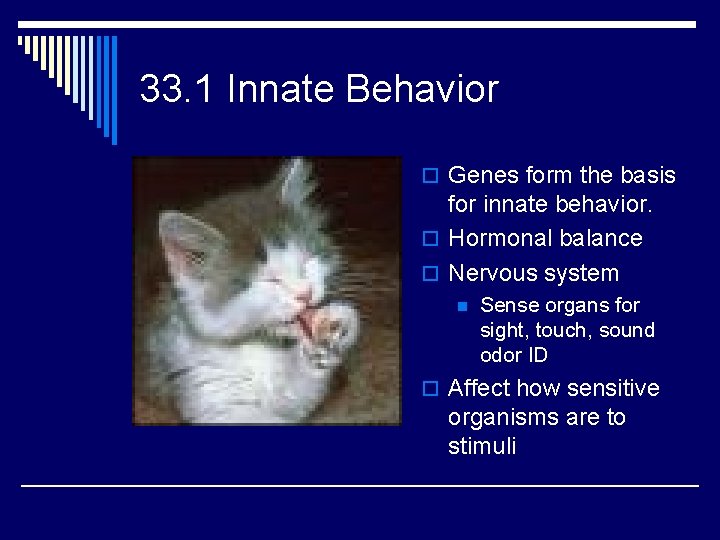 33.1 Innate Behavior

Genes form the basis for innate behavior.

Hormonal balance

Nervous system

Sense organs for sight, touch, sound odor ID

Affect how sensitive organisms are to stimuli